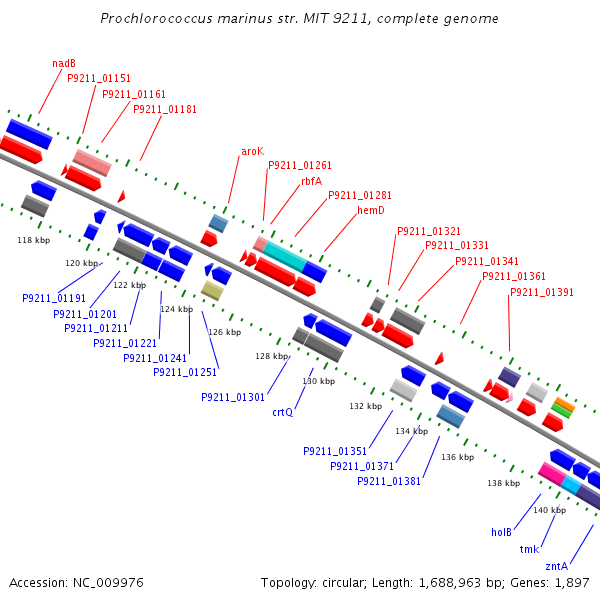 Prochlorococcus marinus str. MIT 9211, complete genome

nadB
P9211_01151
P9211_01161
P9211_01181
aroK
P9211_01261
rbfA
P9211_01281
hemD
P9211_01321
P9211_01331
P9211_01341
P9211_01361
P9211_01391

118 kbp
120 kbp
122 kbp
124 kbp
126 kbp
128 kbp
130 kbp
132 kbp
134 kbp
136 kbp
138 kbp
140 kbp

P9211_01191
P9211_01201
P9211_01211
P9211_01221
P9211_01241
P9211_01251
P9211_01301
crtQ
P9211_01351
P9211_01371
P9211_01381
holB
tmk
zntA

Accession: NC_009976
Topology: circular; Length: 1,688,963 bp; Genes: 1,897